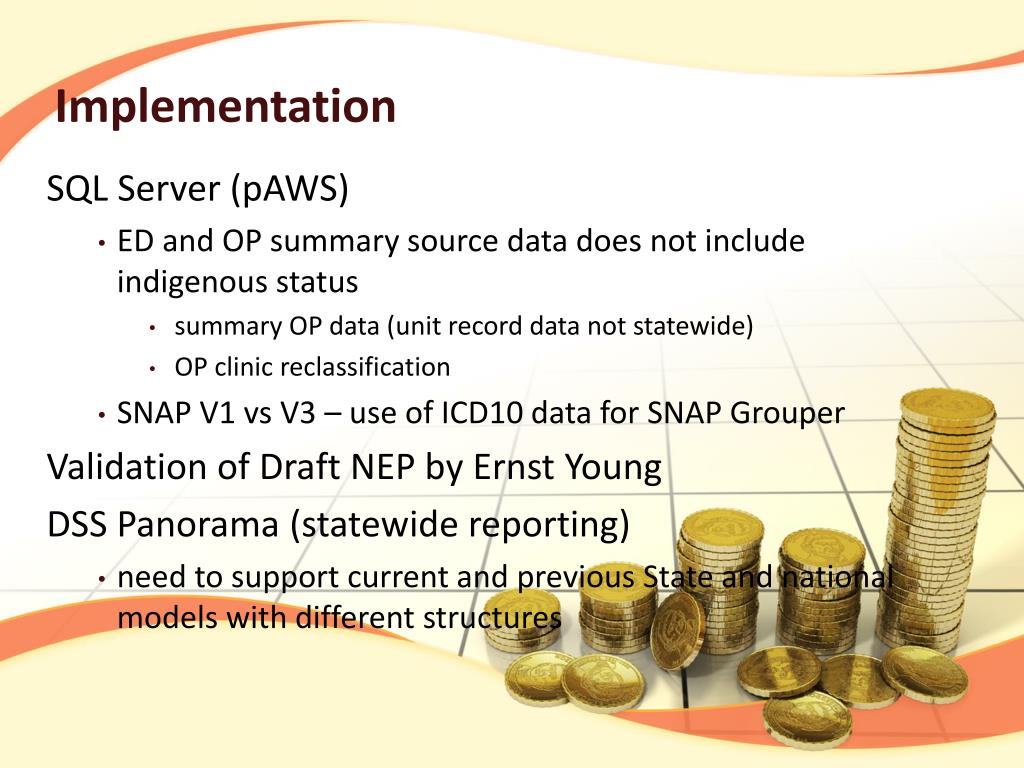 Implementation

SQL Server (pAWS)

• ED and OP summary source data does not include indigenous status
  • summary OP data (unit record data not statewide)
  • OP clinic reclassification
• SNAP V1 vs V3 – use of ICD10 data for SNAP Grouper

Validation of Draft NEP by Ernst Young

DSS Panorama (statewide reporting)

• need to support current and previous State and national models with different structures